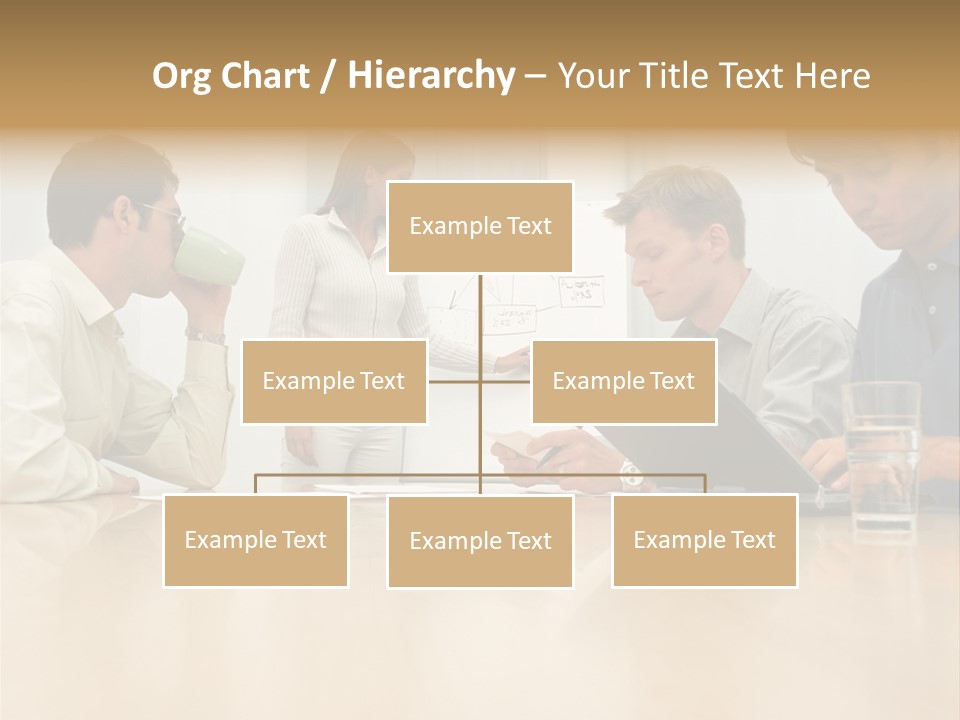 Org Chart / Hierarchy – Your Title Text Here

Example Text

Example Text

Example Text

Example Text

Example Text

Example Text